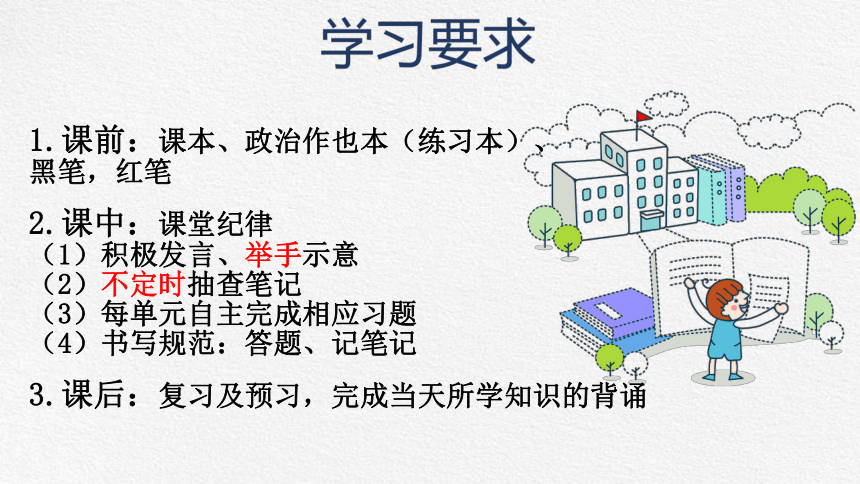 学习要求

1.课前：课本、政治作也本（练习本）、黑笔，红笔

2.课中：课堂纪律
（1）积极发言、举手示意
（2）不定时抽查笔记
（3）每单元自主完成相应习题
（4）书写规范：答题、记笔记

3.课后：复习及预习，完成当天所学知识的背诵